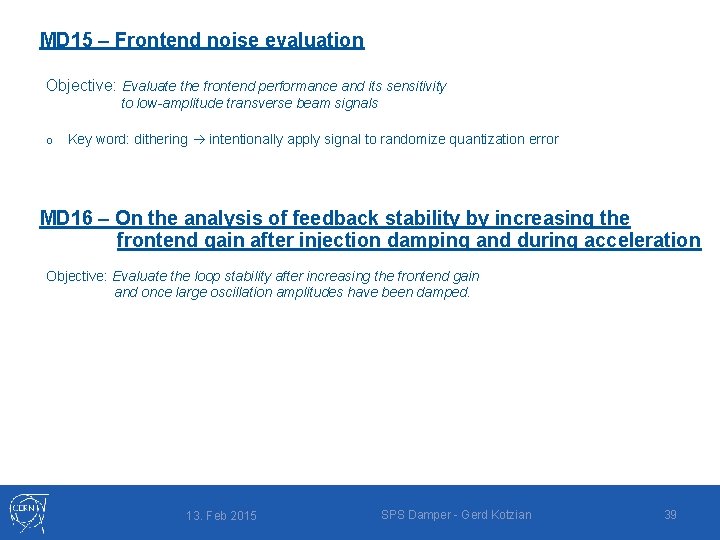 MD15 – Frontend noise evaluation

Objective: Evaluate the frontend performance and its sensitivity to low-amplitude transverse beam signals

o Key word: dithering → intentionally apply signal to randomize quantization error

MD16 – On the analysis of feedback stability by increasing the frontend gain after injection damping and during acceleration

Objective: Evaluate the loop stability after increasing the frontend gain and once large oscillation amplitudes have been damped.

CERN

13. Feb 2015

SPS Damper - Gerd Kotzian

39